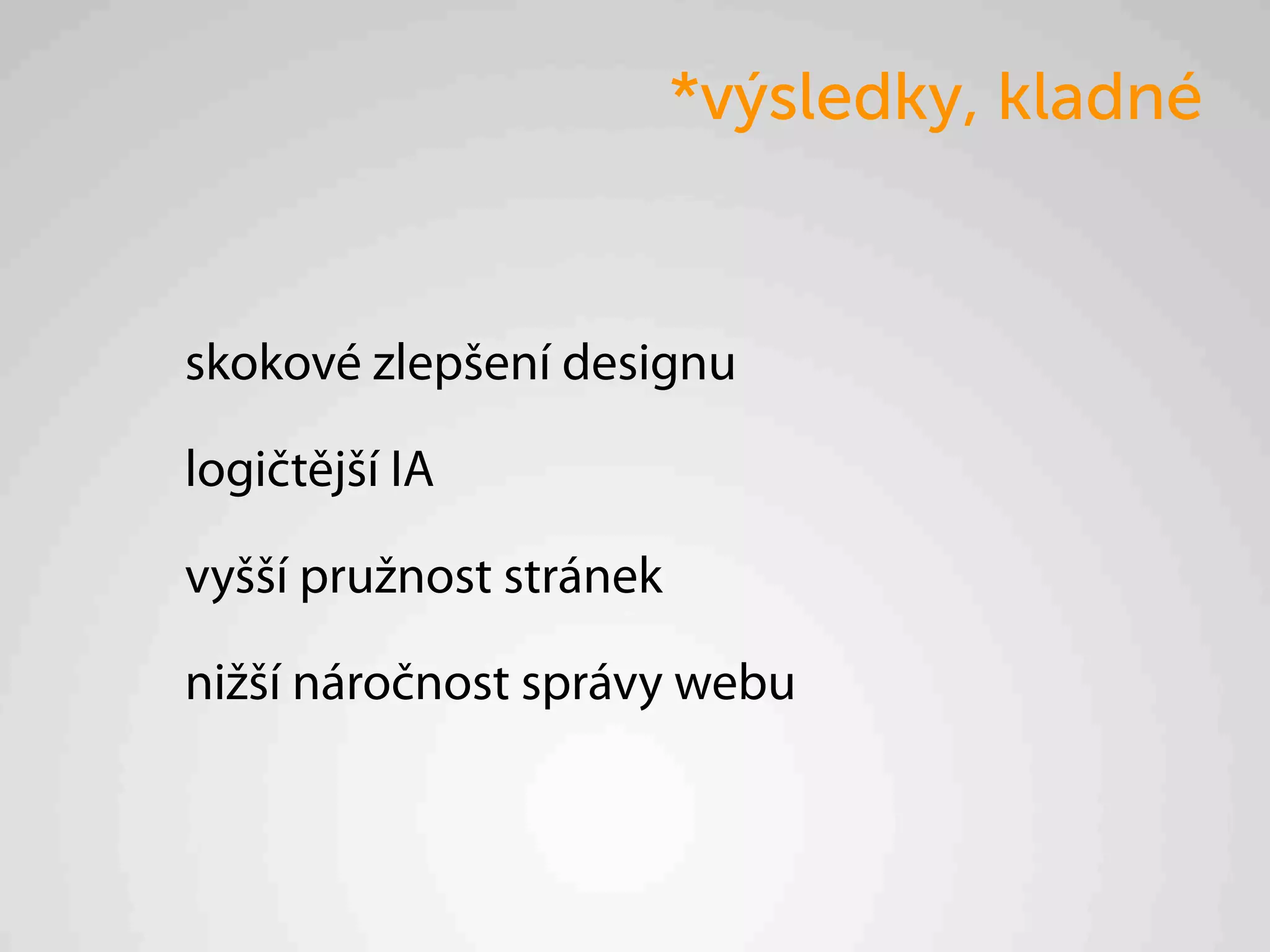 *výsledky, kladné

skokové zlepšení designu

logičtější IA

vyšší pružnost stránek

nižší náročnost správy webu